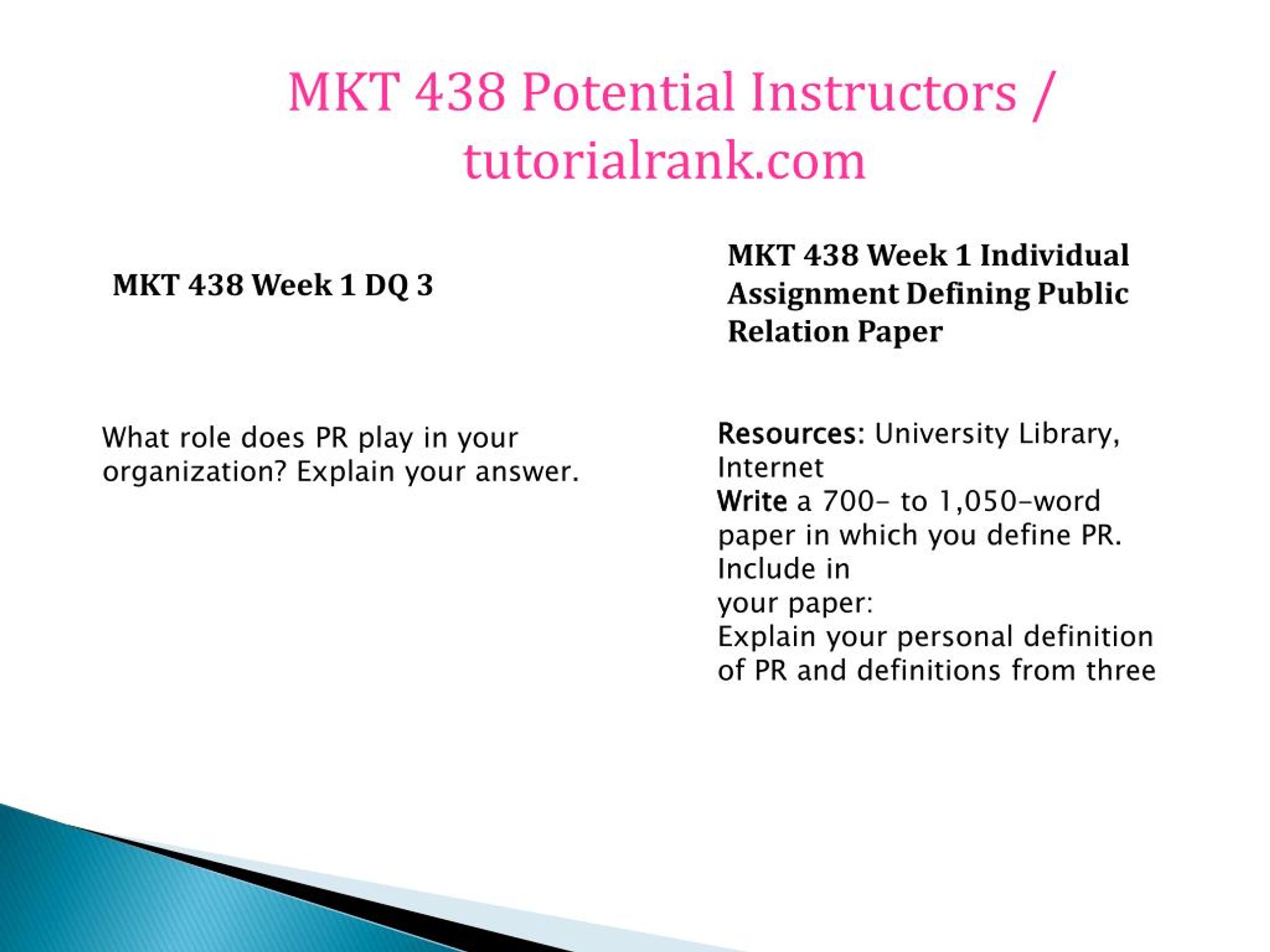 MKT 438 Potential Instructors / tutorialrank.com

MKT 438 Week 1 DQ 3

What role does PR play in your organization? Explain your answer.

MKT 438 Week 1 Individual Assignment Defining Public Relation Paper

Resources: University Library, Internet
Write a 700- to 1,050-word paper in which you define PR. Include in
your paper:
Explain your personal definition of PR and definitions from three